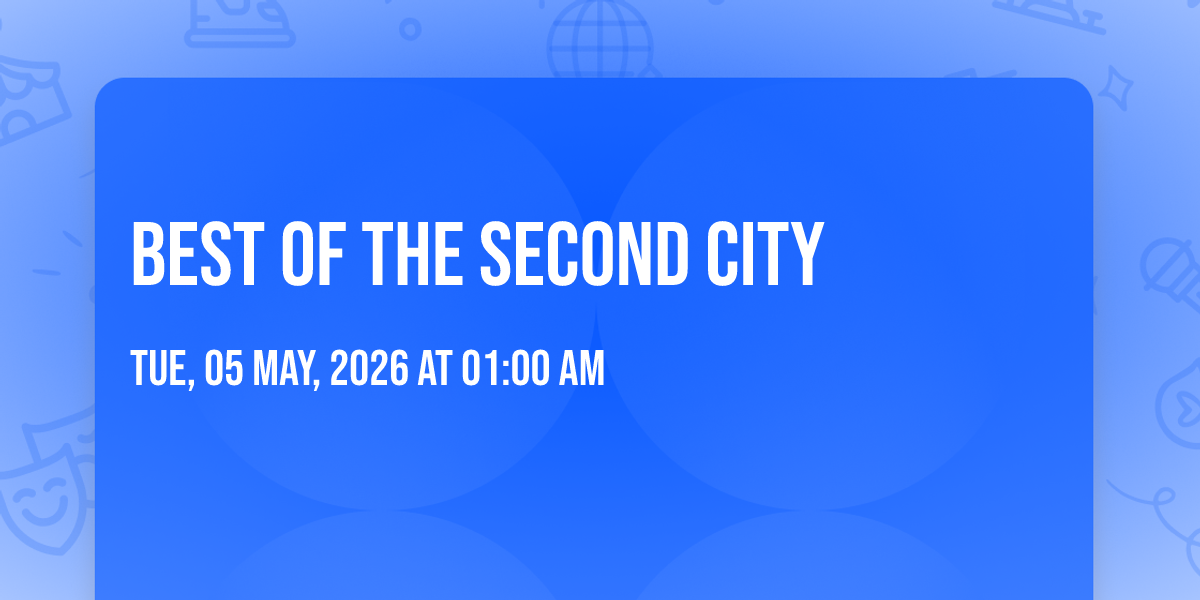 BEST OF THE SECOND CITY

TUE, 05 MAY, 2026 AT 01:00 AM